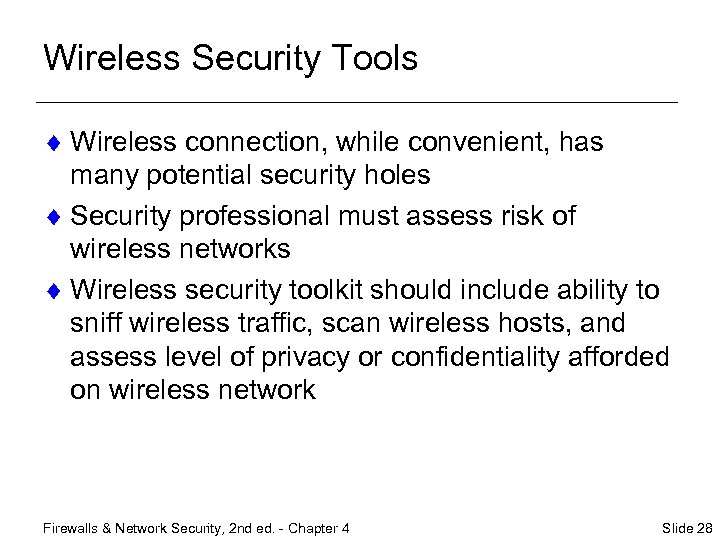 Wireless Security Tools

♦ Wireless connection, while convenient, has many potential security holes

♦ Security professional must assess risk of wireless networks

♦ Wireless security toolkit should include ability to sniff wireless traffic, scan wireless hosts, and assess level of privacy or confidentiality afforded on wireless network

Firewalls & Network Security, 2nd ed. - Chapter 4

Slide 28